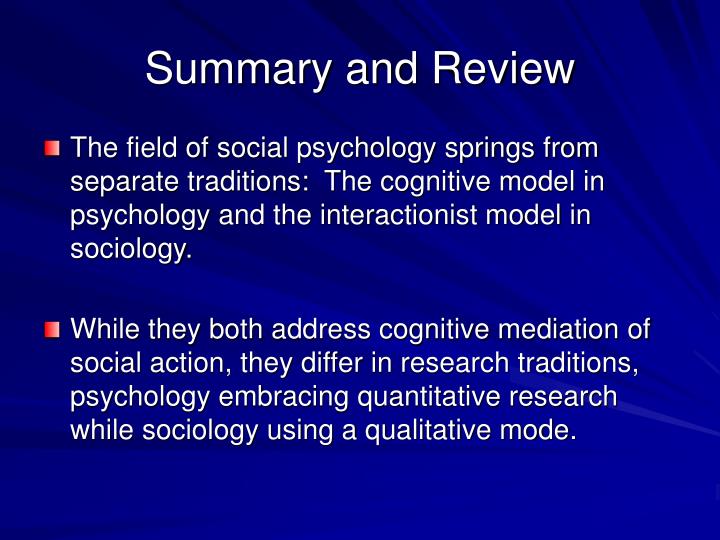 Summary and Review

The field of social psychology springs from separate traditions: The cognitive model in psychology and the interactionist model in sociology.

While they both address cognitive mediation of social action, they differ in research traditions, psychology embracing quantitative research while sociology using a qualitative mode.